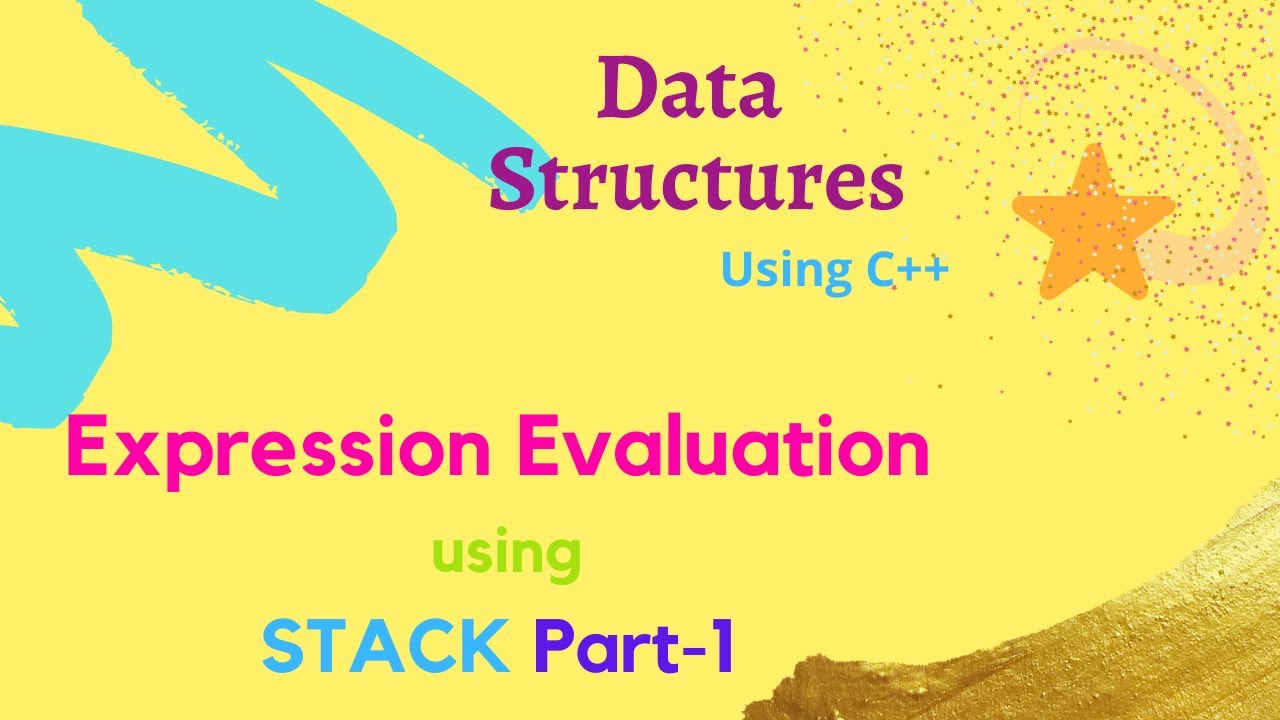 Data Structures

Using C++

Expression Evaluation

using

STACK Part-1